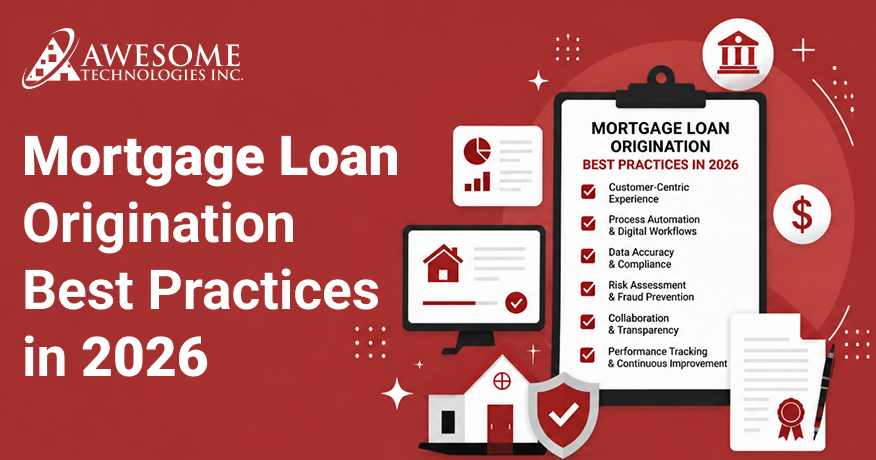 AWESOME TECHNOLOGIES INC.

Mortgage Loan Origination Best Practices in 2026

MORTGAGE LOAN ORIGINATION
BEST PRACTICES IN 2026

Customer-Centric Experience
Process Automation & Digital Workflows
Data Accuracy & Compliance
Risk Assessment & Fraud Prevention
Collaboration & Transparency
Performance Tracking & Continuous Improvement

$